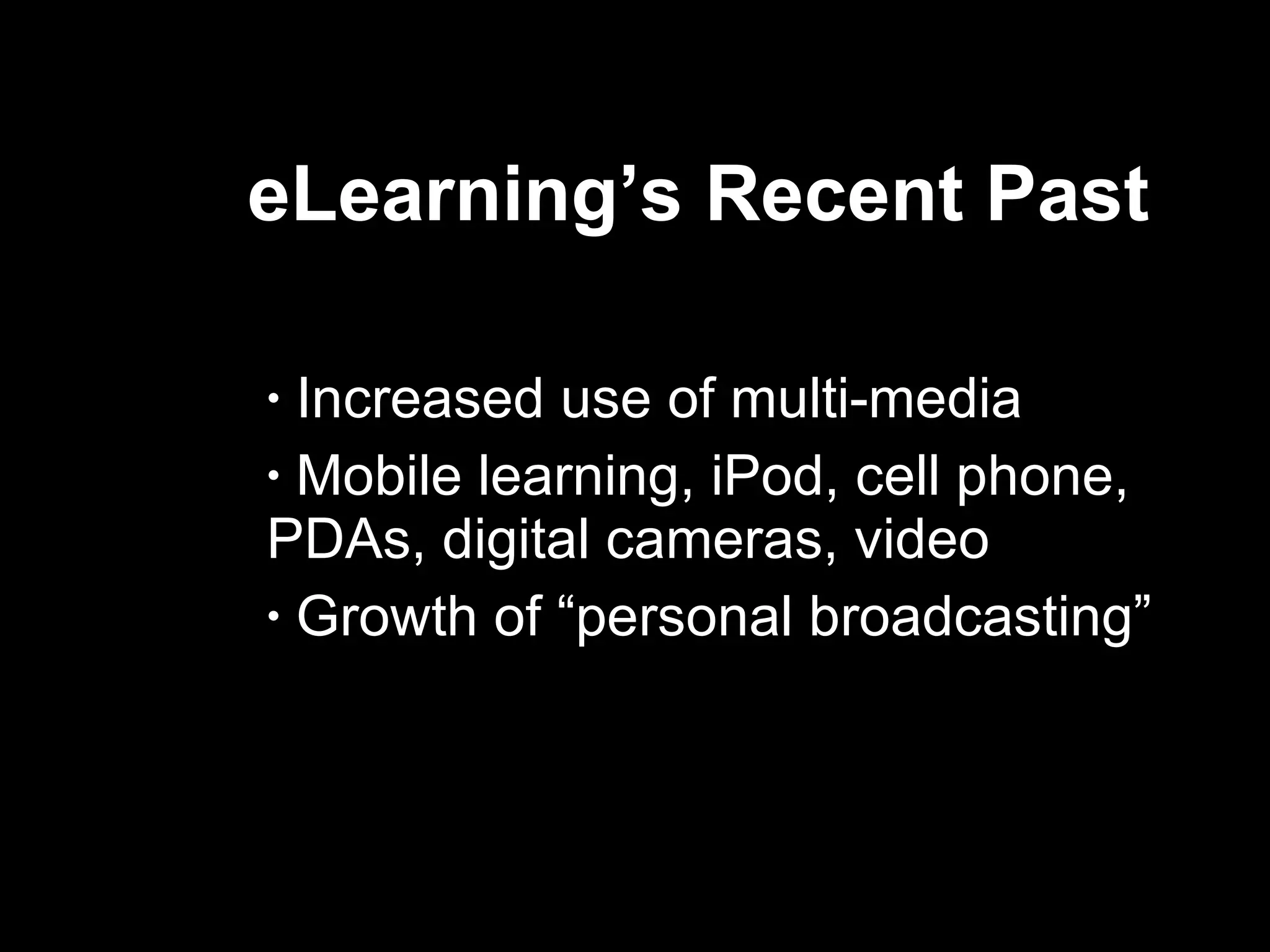 eLearning’s Recent Past

· Increased use of multi-media

· Mobile learning, iPod, cell phone, PDAs, digital cameras, video

· Growth of “personal broadcasting”